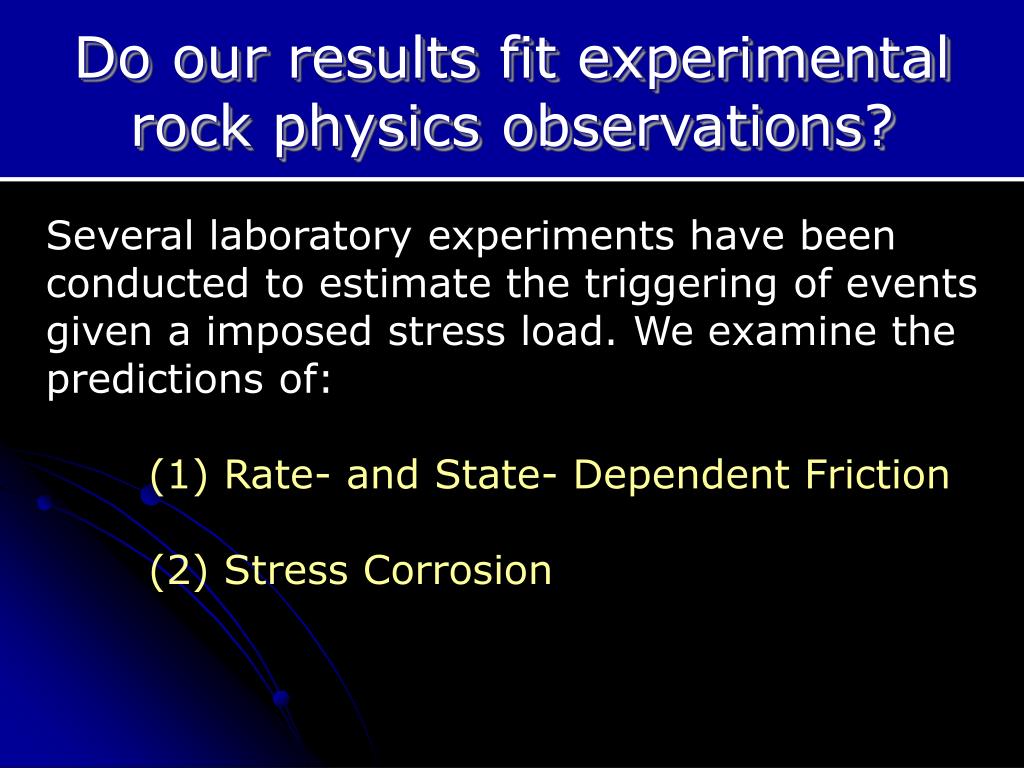 Do our results fit experimental rock physics observations?

Several laboratory experiments have been conducted to estimate the triggering of events given a imposed stress load. We examine the predictions of:

(1) Rate- and State- Dependent Friction

(2) Stress Corrosion